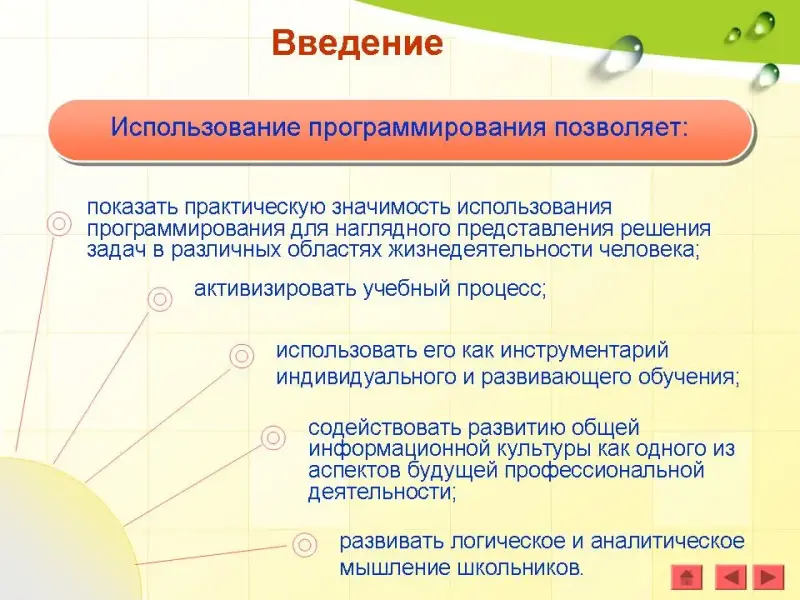 Введение

Использование программирования позволяет:

показать практическую значимость использования программирования для наглядного представления решения задач в различных областях жизнедеятельности человека;

активизировать учебный процесс;

использовать его как инструментарий индивидуального и развивающего обучения;

содействовать развитию общей информационной культуры как одного из аспектов будущей профессиональной деятельности;

развивать логическое и аналитическое мышление школьников.